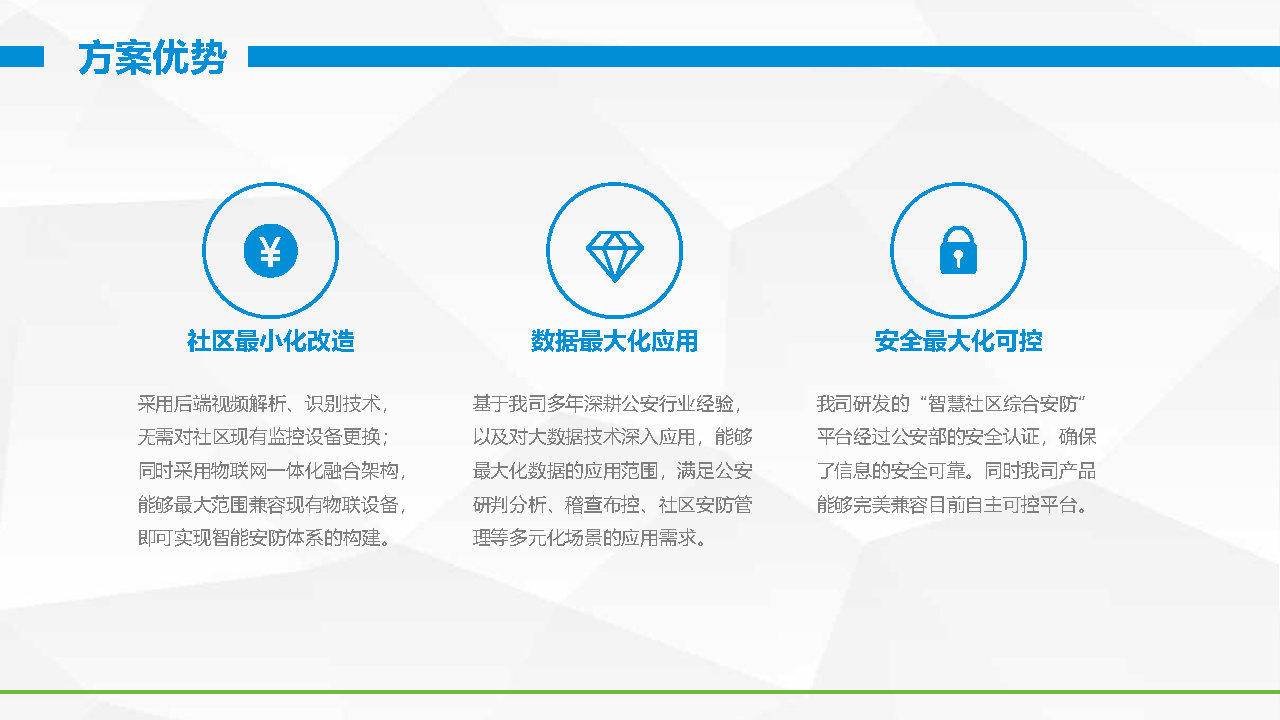 方案优势

¥

社区最小化改造

采用后端视频解析、识别技术，无需对社区现有监控设备更换；同时采用物联网一体化融合架构，能够最大范围兼容现有物联设备，即可实现智能安防体系的构建。

数据最大化应用

基于我司多年深耕公安行业经验，以及对大数据技术深入应用，能够最大化数据的应用范围，满足公安研判分析、稽查布控、社区安防管理等多元化场景的应用需求。

安全最大化可控

我司研发的“智慧社区综合安防”平台经过公安部的安全认证，确保了信息的安全可靠。同时我司产品能够完美兼容目前自主可控平台。